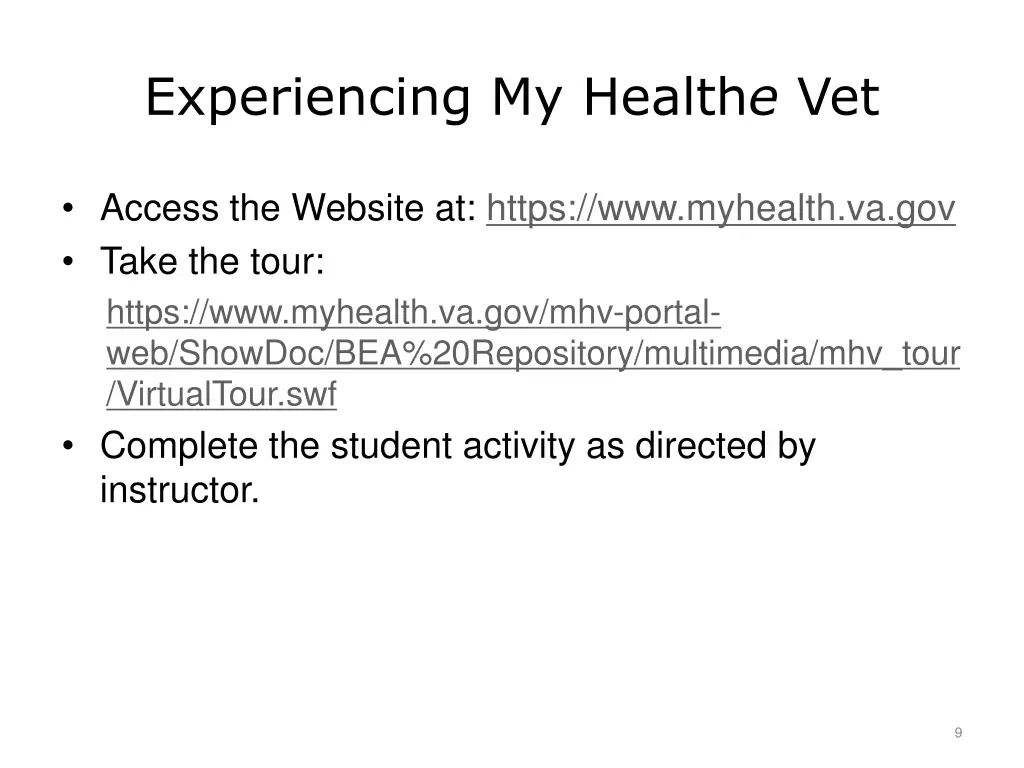 Experiencing My Healthe Vet

• Access the Website at: https://www.myhealth.va.gov
• Take the tour:
https://www.myhealth.va.gov/mhv-portal-web/ShowDoc/BEA%20Repository/multimedia/mhv_tour/VirtualTour.swf
• Complete the student activity as directed by instructor.

9